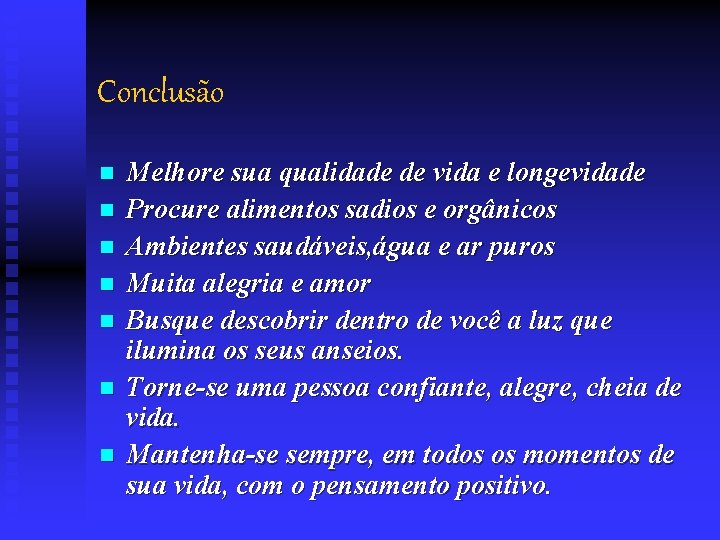 Conclusão

- Melhore sua qualidade de vida e longevidade
- Procure alimentos sadios e orgânicos
- Ambientes saudáveis,água e ar puros
- Muita alegria e amor
- Busque descobrir dentro de você a luz que ilumina os seus anseios.
- Torne-se uma pessoa confiante, alegre, cheia de vida.
- Mantenha-se sempre, em todos os momentos de sua vida, com o pensamento positivo.